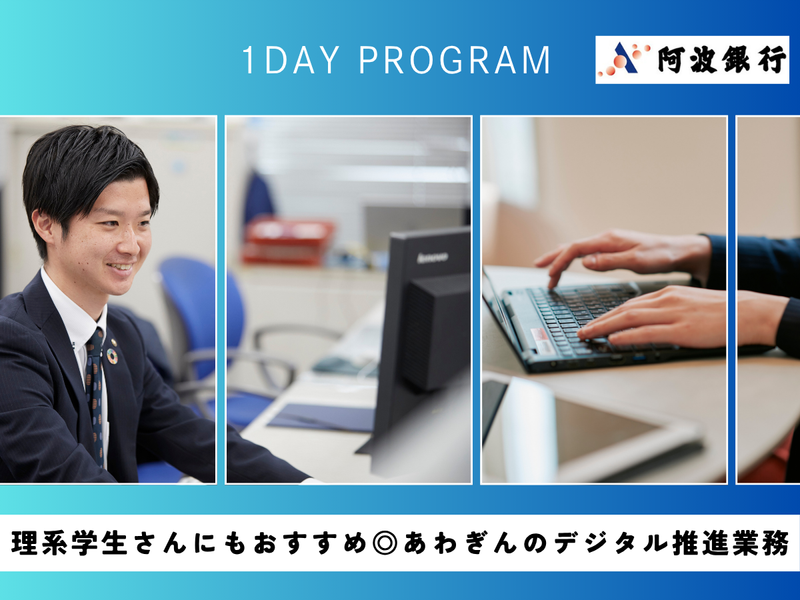 1DAY PROGRAM

阿波銀行

lenovo

理系学生さんにもおすすめ◎あわぎんのデジタル推進業務